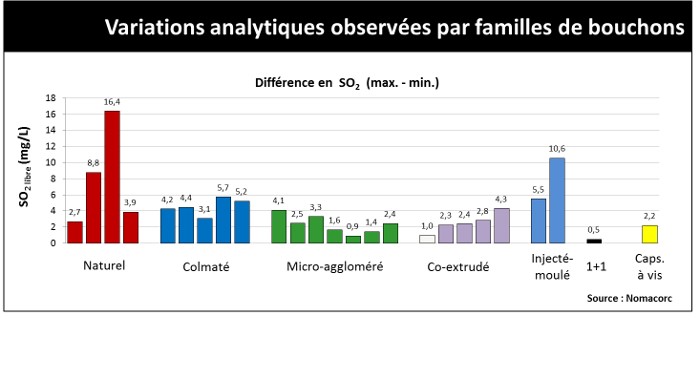 Variations analytiques observées par familles de bouchons

Différence en $SO_2$ (max. - min.)

$SO_{2\ libre}$ (mg/L)

18
16
14
12
10
8
6
4
2
0

2,7
8,8
16,4
3,9
4,2
4,4
3,1
5,7
5,2
4,1
2,5
3,3
1,6
0,9
1,4
2,4
1,0
2,3
2,4
2,8
4,3
5,5
10,6
0,5
2,2

Naturel
Colmaté
Micro-aggloméré
Co-extrudé
Injecté-moulé
1+1
Caps. à vis

Source : Nomacorc